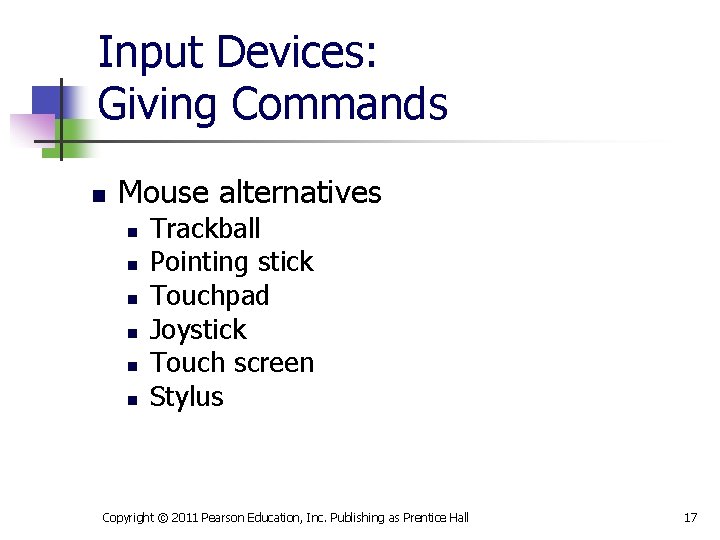 Input Devices:
Giving Commands

- Mouse alternatives
  - Trackball
  - Pointing stick
  - Touchpad
  - Joystick
  - Touch screen
  - Stylus

Copyright © 2011 Pearson Education, Inc. Publishing as Prentice Hall

17